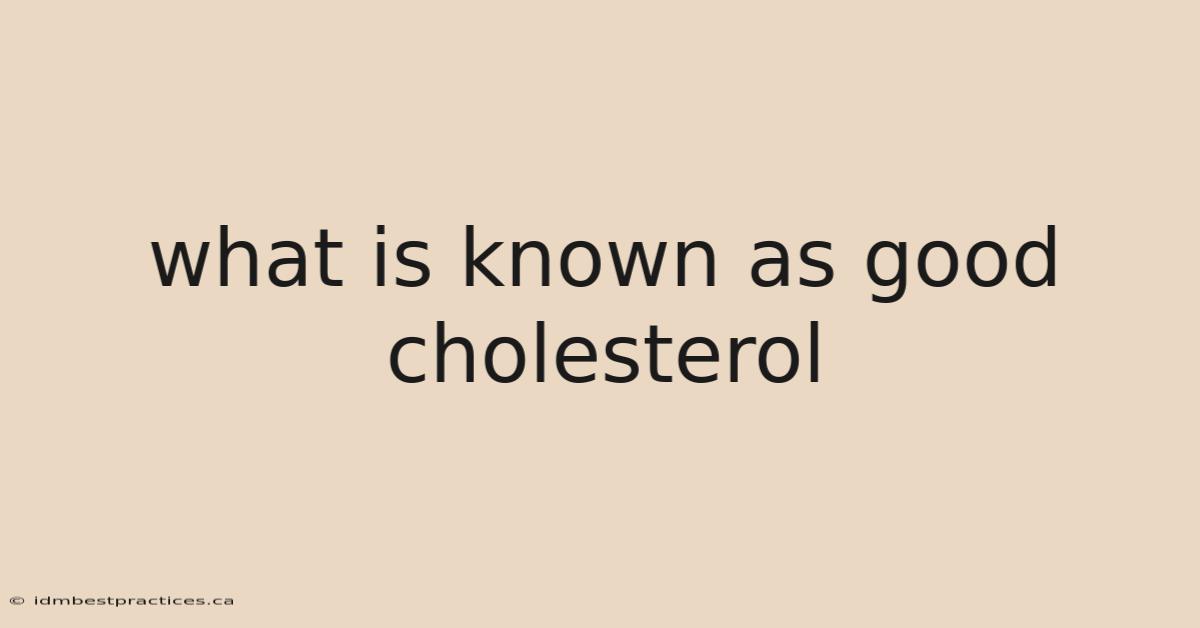 what is known as good cholesterol

© idmbestpractices.ca